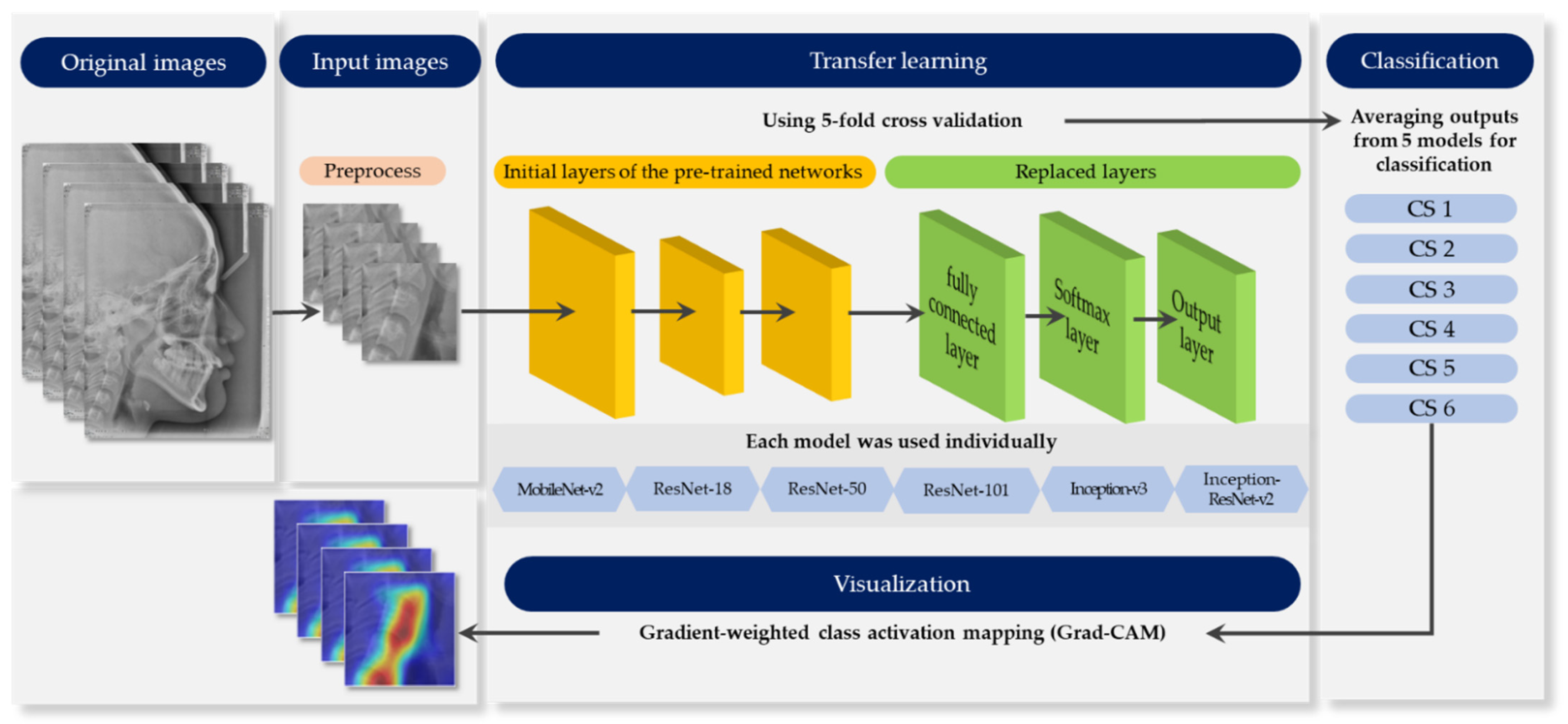 Original images

Input images

Transfer learning

Classification

Using 5-fold cross validation

Averaging outputs from 5 models for classification

Preprocess

Initial layers of the pre-trained networks

Replaced layers

fully connected layer

Softmax layer

Output layer

CS 1

CS 2

CS 3

CS 4

CS 5

CS 6

Each model was used individually

MobileNet-v2

ResNet-18

ResNet-50

ResNet-101

Inception-v3

Inception-ResNet-v2

Visualization

Gradient-weighted class activation mapping (Grad-CAM)